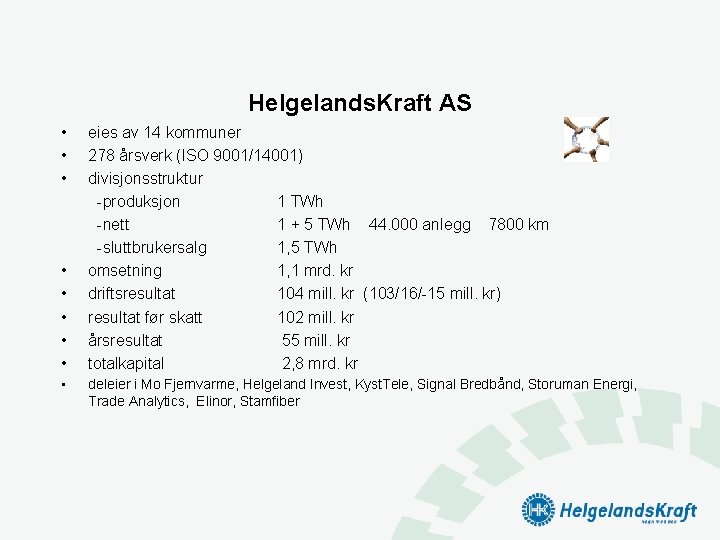 HelgelandsKraft AS

• eies av 14 kommuner
• 278 årsverk (ISO 9001/14001)
• divisjonsstruktur
-produksjon 1 TWh
-nett 1 + 5 TWh 44.000 anlegg 7800 km
-sluttbrukersalg 1,5 TWh
• omsetning 1,1 mrd. kr
• driftsresultat 104 mill. kr (103/16/-15 mill. kr)
• resultat før skatt 102 mill. kr
• årsresultat 55 mill. kr
• totalkapital 2,8 mrd. kr
• deleier i Mo Fjernvarme, Helgeland Invest, KystTele, Signal Bredbånd, Storuman Energi, Trade Analytics, Elinor, Stamfiber

HelgelandsKraft